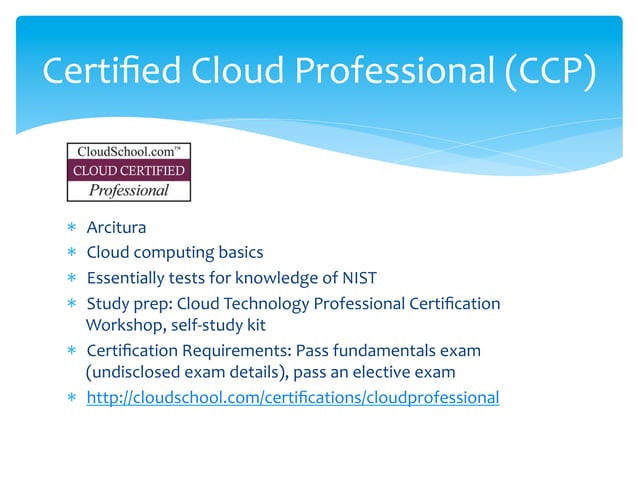 Certified Cloud Professional (CCP)

CloudSchool.com™
CLOUD CERTIFIED
Professional

∗ Arcitura
∗ Cloud computing basics
∗ Essentially tests for knowledge of NIST
∗ Study prep: Cloud Technology Professional Certification Workshop, self-study kit
∗ Certification Requirements: Pass fundamentals exam (undisclosed exam details), pass an elective exam
∗ http://cloudschool.com/certifications/cloudprofessional